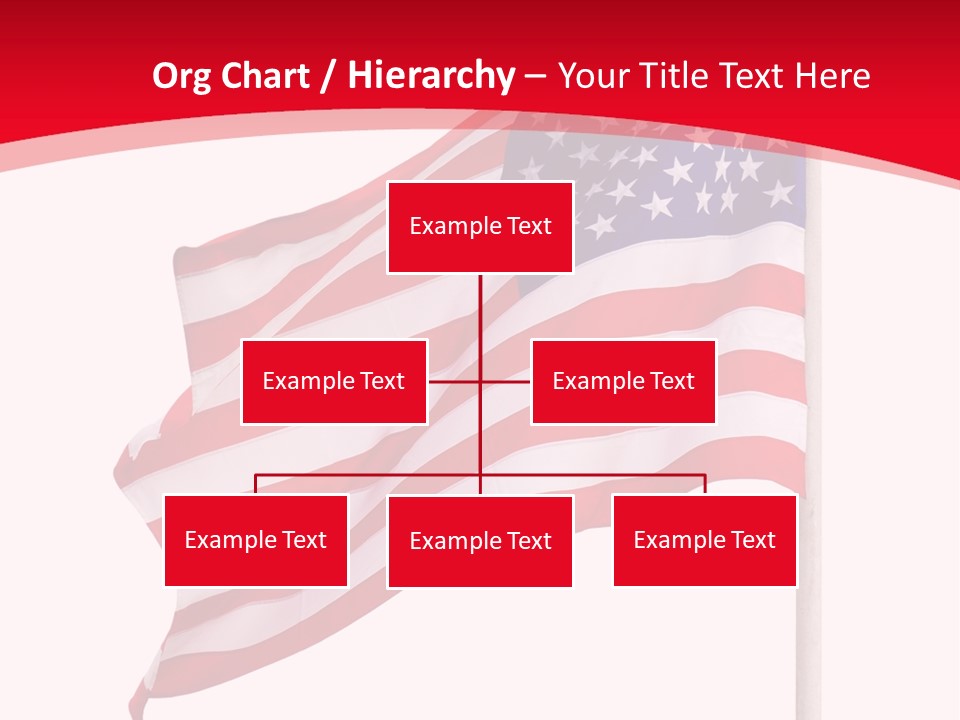 Org Chart / Hierarchy – Your Title Text Here

Example Text

Example Text

Example Text

Example Text

Example Text

Example Text